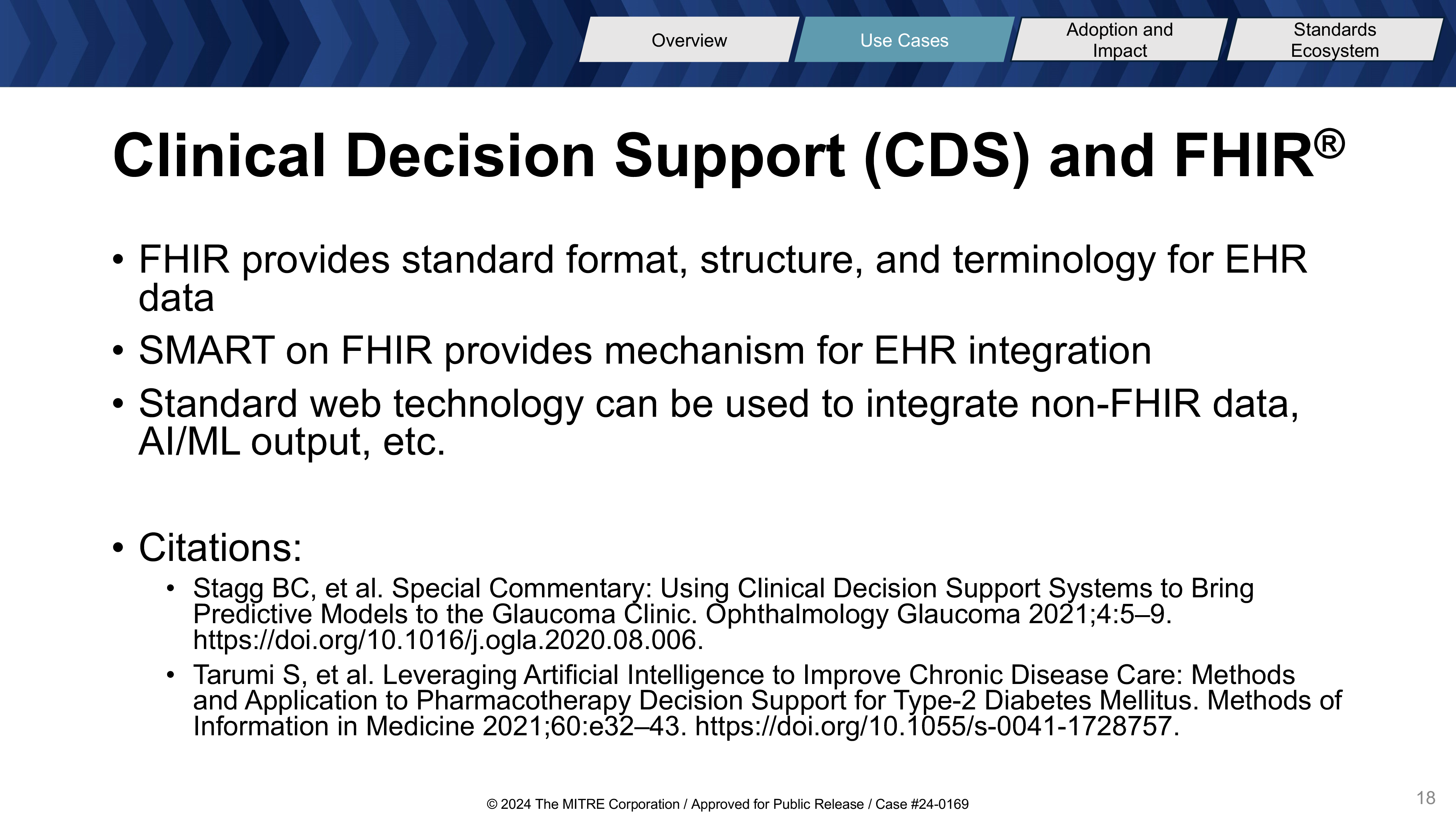 Overview
Use Cases
Adoption and Impact
Standards Ecosystem

Clinical Decision Support (CDS) and FHIR®

• FHIR provides standard format, structure, and terminology for EHR data
• SMART on FHIR provides mechanism for EHR integration
• Standard web technology can be used to integrate non-FHIR data, AI/ML output, etc.

• Citations:
• Stagg BC, et al. Special Commentary: Using Clinical Decision Support Systems to Bring Predictive Models to the Glaucoma Clinic. Ophthalmology Glaucoma 2021;4:5–9. https://doi.org/10.1016/j.ogla.2020.08.006.
• Tarumi S, et al. Leveraging Artificial Intelligence to Improve Chronic Disease Care: Methods and Application to Pharmacotherapy Decision Support for Type-2 Diabetes Mellitus. Methods of Information in Medicine 2021;60:e32–43. https://doi.org/10.1055/s-0041-1728757.

© 2024 The MITRE Corporation / Approved for Public Release / Case #24-0169
18